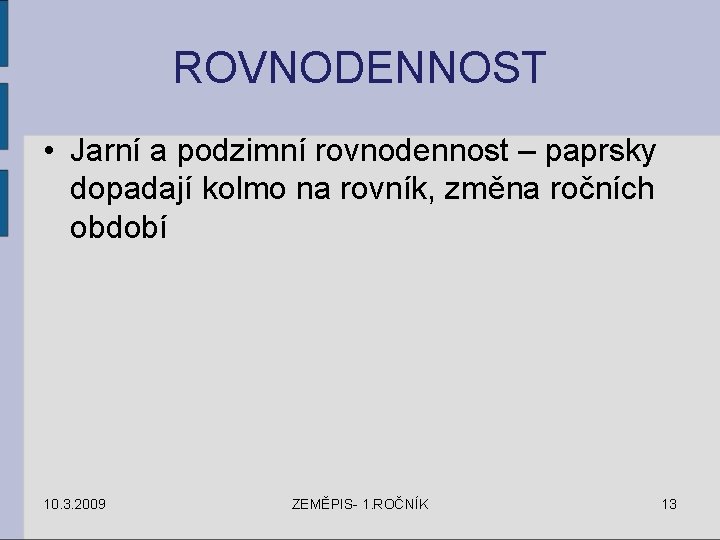 ROVNODENNOST

• Jarní a podzimní rovnodennost – paprsky dopadají kolmo na rovník, změna ročních období

10.3.2009

ZEMĚPIS- 1.ROČNÍK

13